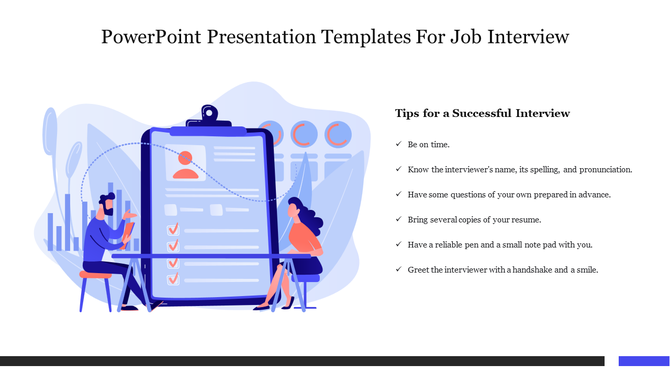 PowerPoint Presentation Templates For Job Interview

Tips for a Successful Interview

✓ Be on time.

✓ Know the interviewer's name, its spelling, and pronunciation.

✓ Have some questions of your own prepared in advance.

✓ Bring several copies of your resume.

✓ Have a reliable pen and a small note pad with you.

✓ Greet the interviewer with a handshake and a smile.